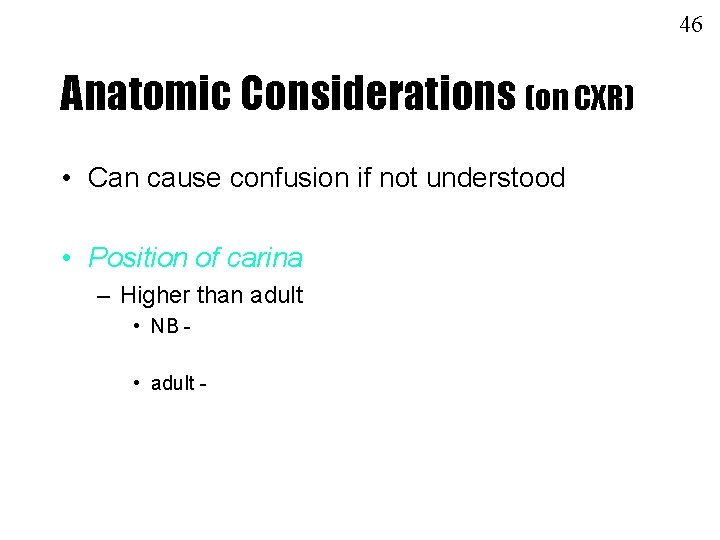 46

Anatomic Considerations (on CXR)

• Can cause confusion if not understood

• Position of carina

– Higher than adult

• NB -

• adult -